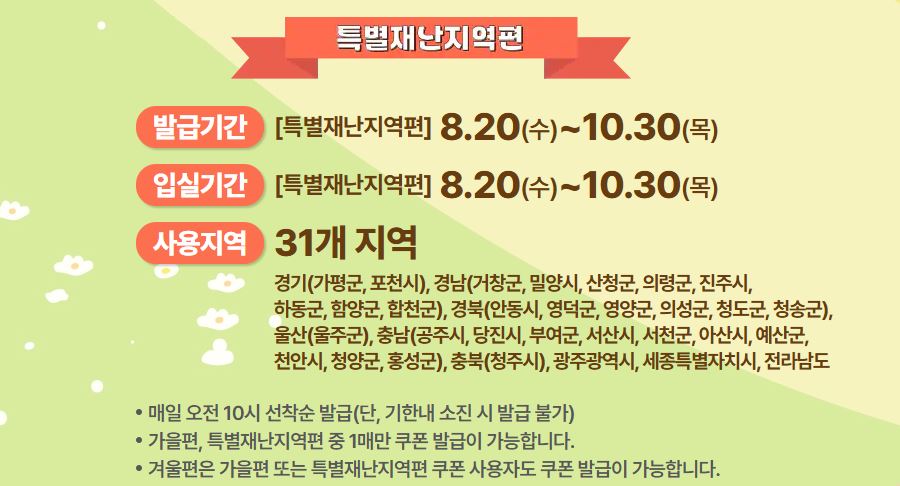 특별재난지역편

발급기간 [특별재난지역편] 8.20(수)~10.30(목)

입실기간 [특별재난지역편] 8.20(수)~10.30(목)

사용지역 31개 지역

경기(가평군, 포천시), 경남(거창군, 밀양시, 산청군, 의령군, 진주시, 하동군, 함양군, 합천군), 경북(안동시, 영덕군, 영양군, 의성군, 청도군, 청송군), 울산(울주군), 충남(공주시, 당진시, 부여군, 서산시, 서천군, 아산시, 예산군, 천안시, 청양군, 홍성군), 충북(청주시), 광주광역시, 세종특별자치시, 전라남도

• 매일 오전 10시 선착순 발급(단, 기한내 소진 시 발급 불가)
• 가을편, 특별재난지역편 중 1매만 쿠폰 발급이 가능합니다.
• 겨울편은 가을편 또는 특별재난지역편 쿠폰 사용자도 쿠폰 발급이 가능합니다.